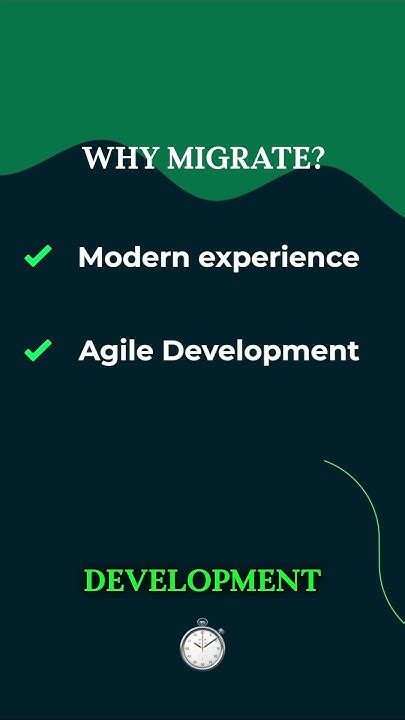 WHY MIGRATE?

✓ Modern experience

✓ Agile Development

DEVELOPMENT